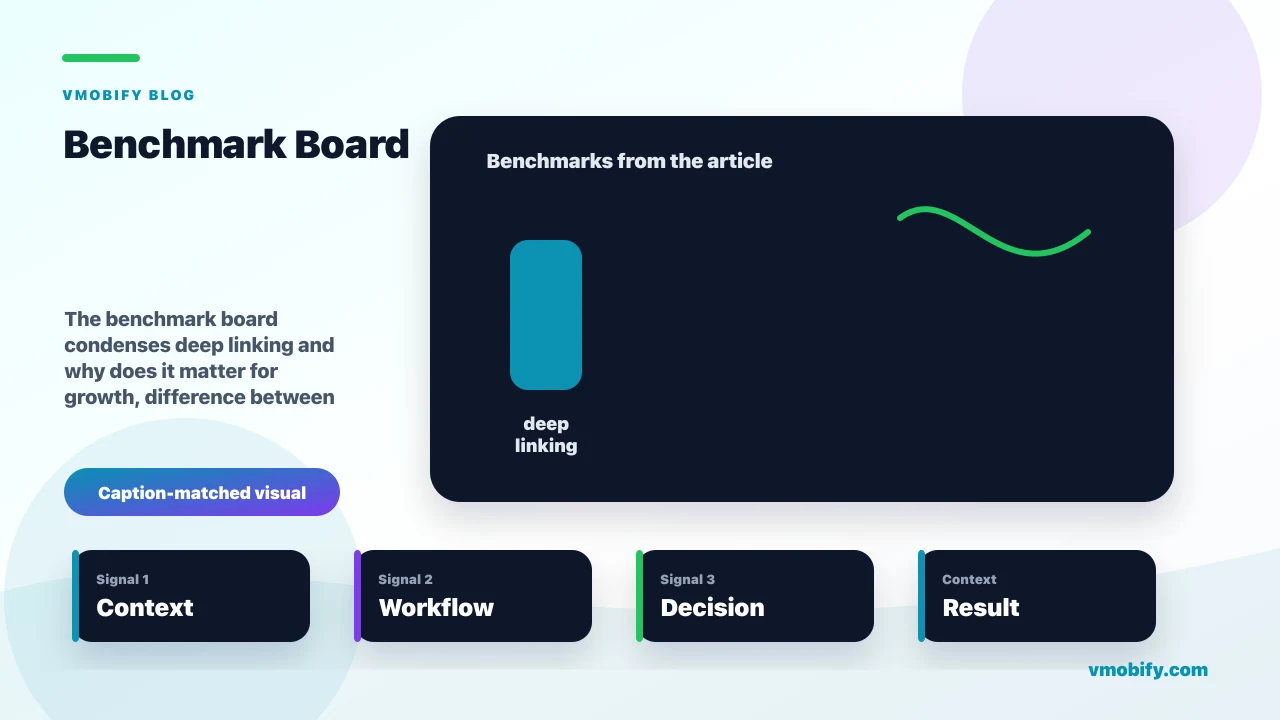 VMOBIFY BLOG

Benchmark Board

The benchmark board condenses deep linking and why does it matter for growth, difference between

Caption-matched visual

Benchmarks from the article

deep linking

Signal 1
Context

Signal 2
Workflow

Signal 3
Decision

Context
Result

vmobify.com